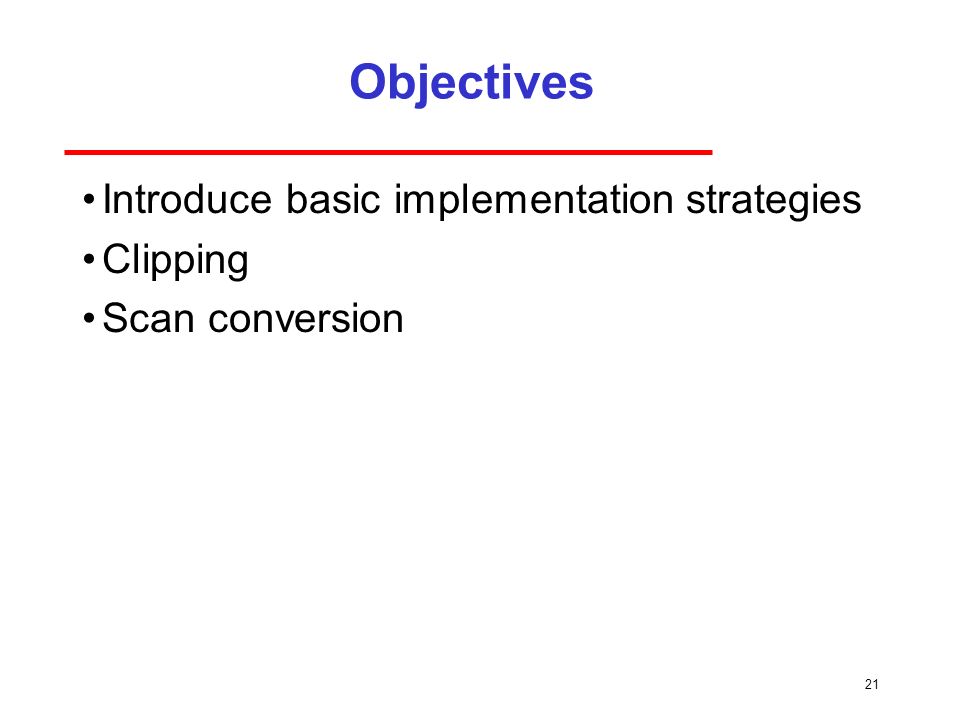 Objectives

• Introduce basic implementation strategies
• Clipping
• Scan conversion

21